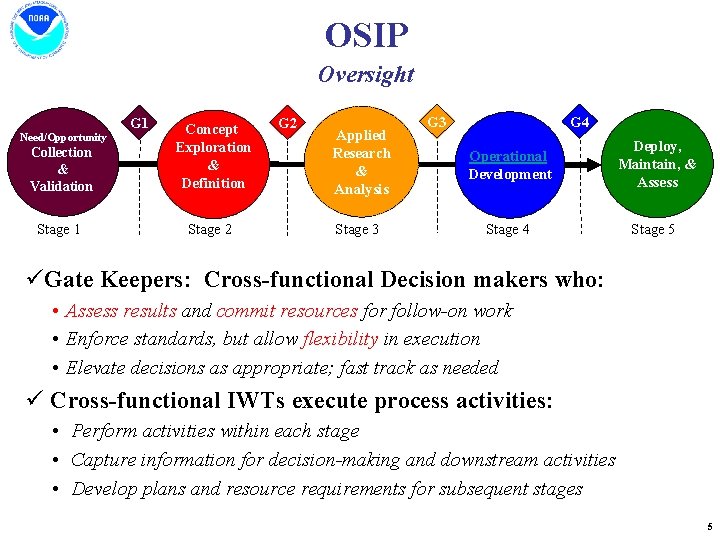 NOAA

OSIP

Oversight

Need/Opportunity Collection & Validation

G1

Concept Exploration & Definition

G2

Applied Research & Analysis

G3

Operational Development

G4

Deploy, Maintain, & Assess

Stage 1

Stage 2

Stage 3

Stage 4

Stage 5

✓Gate Keepers: Cross-functional Decision makers who:

• Assess results and commit resources for follow-on work

• Enforce standards, but allow flexibility in execution

• Elevate decisions as appropriate; fast track as needed

✓ Cross-functional IWTs execute process activities:

• Perform activities within each stage

• Capture information for decision-making and downstream activities

• Develop plans and resource requirements for subsequent stages

5